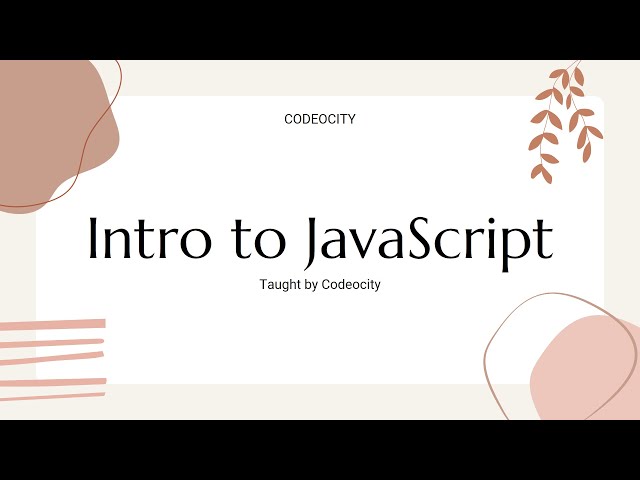 CODEOCITY

Intro to JavaScript

Taught by Codeocity